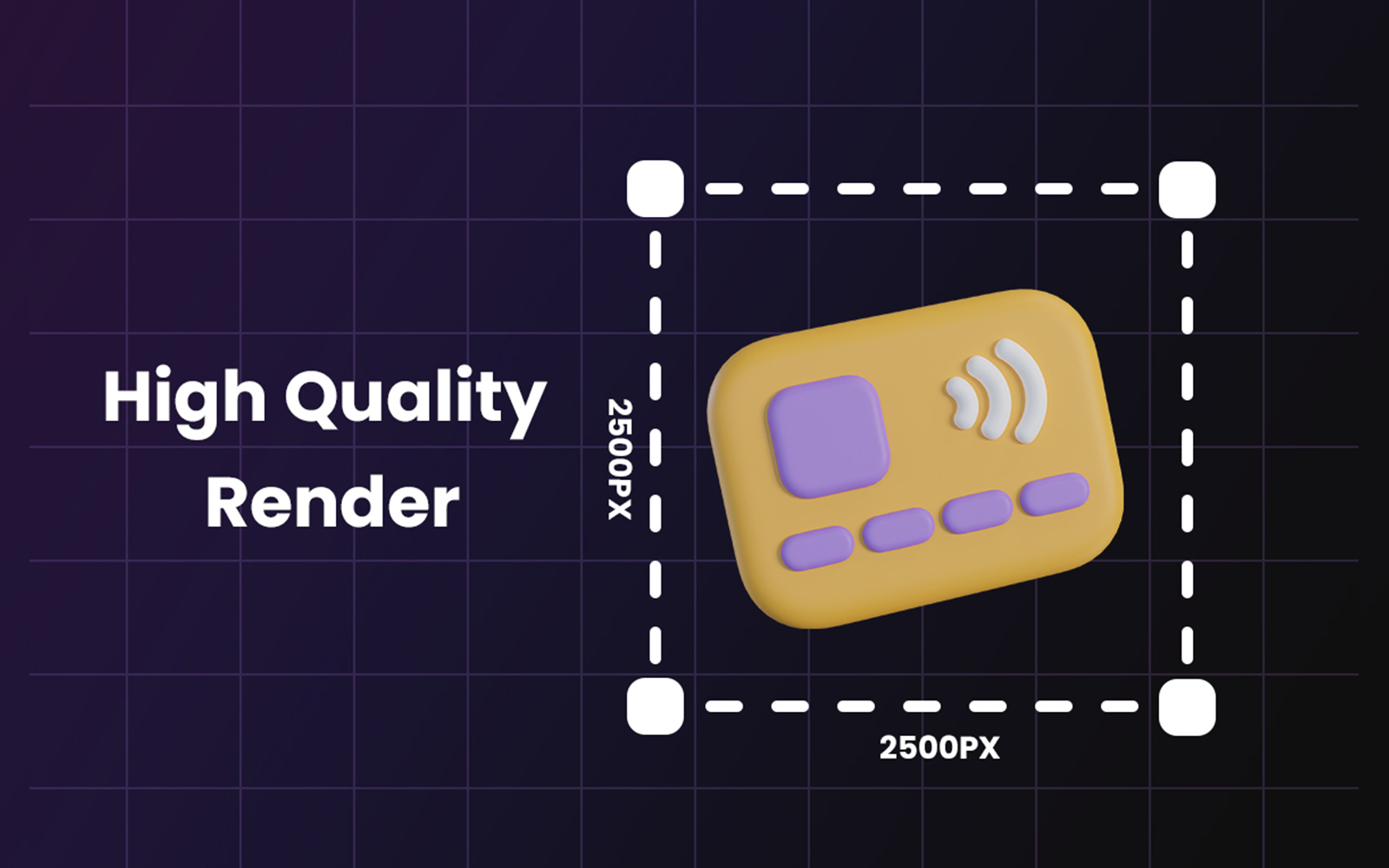 High Quality Render

2500PX

2500PX